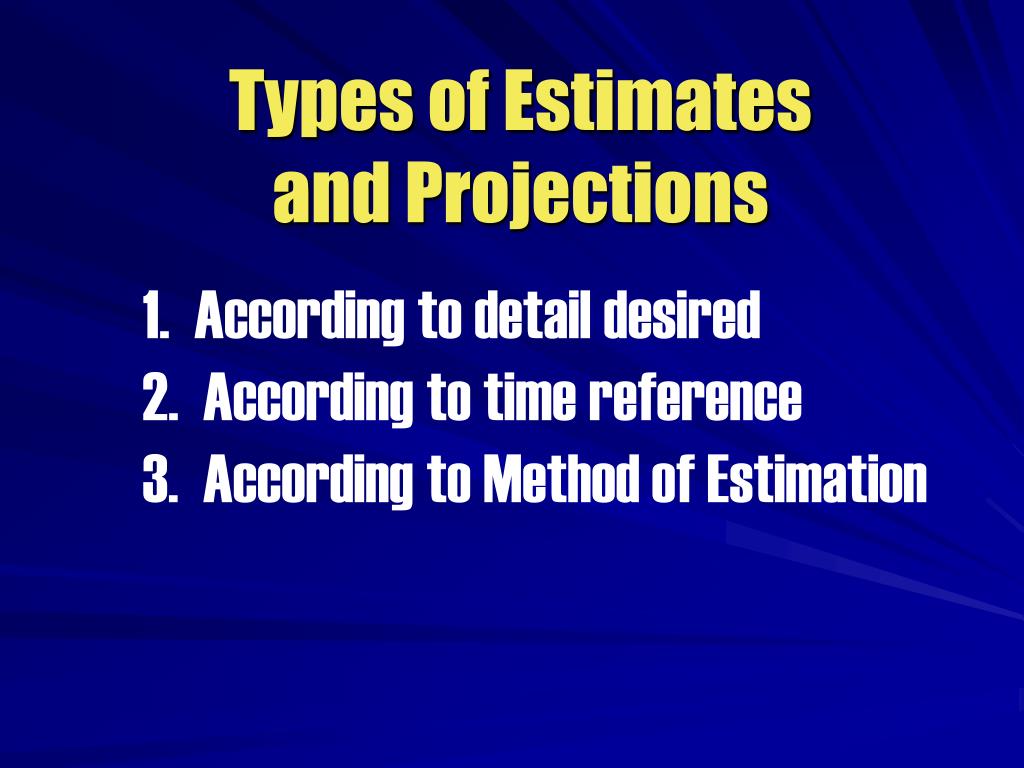 Types of Estimates and Projections

1. According to detail desired
2. According to time reference
3. According to Method of Estimation